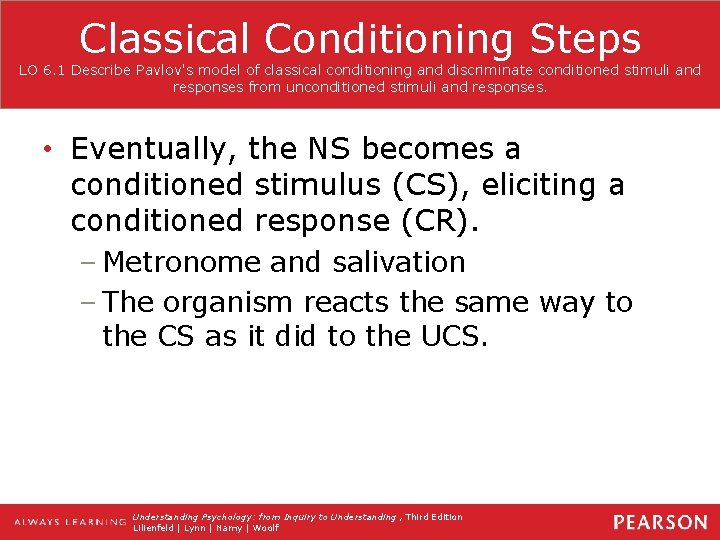 Classical Conditioning Steps

LO 6.1 Describe Pavlov's model of classical conditioning and discriminate conditioned stimuli and responses from unconditioned stimuli and responses.

• Eventually, the NS becomes a conditioned stimulus (CS), eliciting a conditioned response (CR).
– Metronome and salivation
– The organism reacts the same way to the CS as it did to the UCS.

ALWAYS LEARNING

Understanding Psychology: from Inquiry to Understanding , Third Edition
Lilienfeld | Lynn | Namy | Woolf

PEARSON